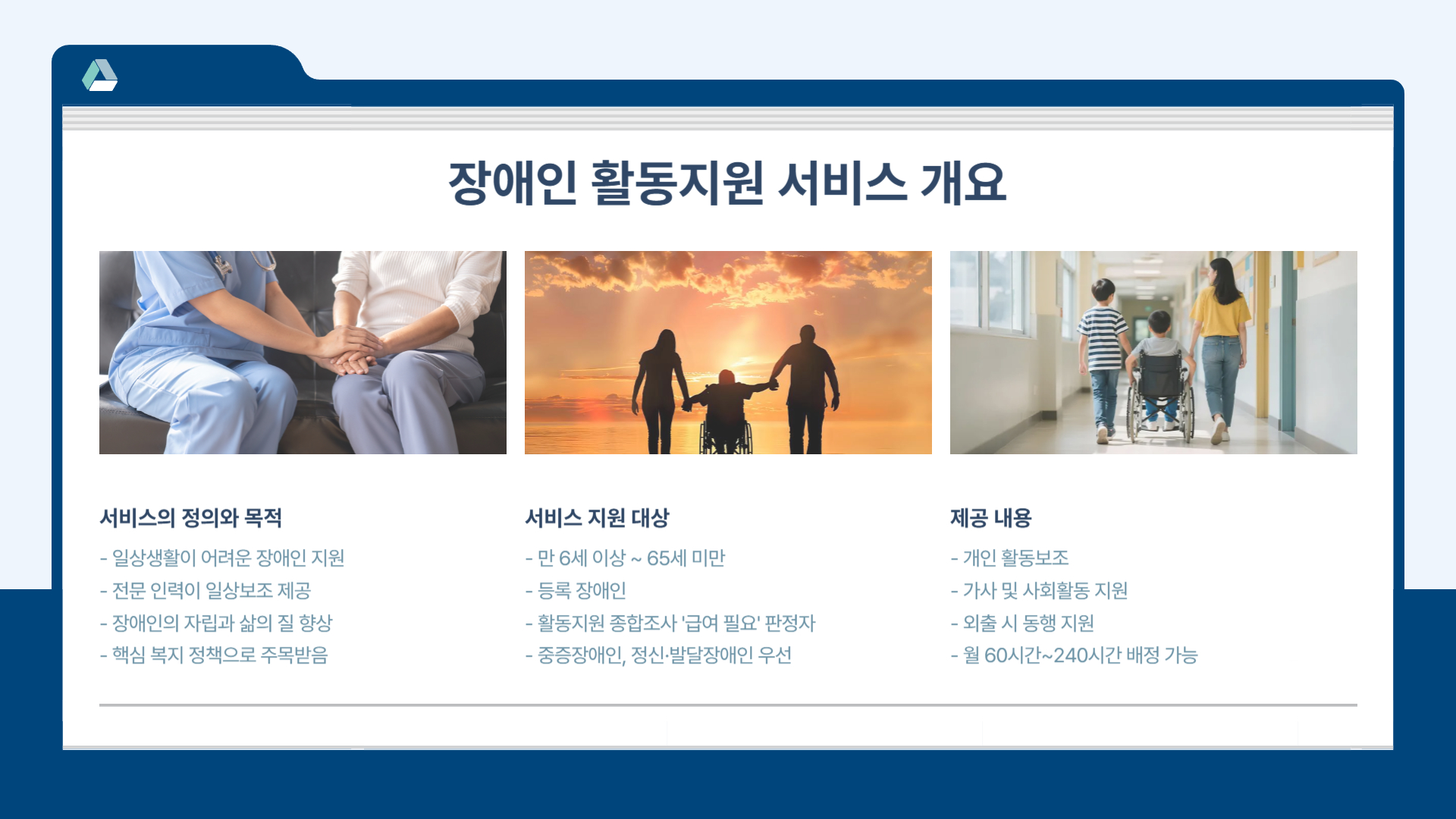 장애인 활동지원 서비스 개요

서비스의 정의와 목적

- 일상생활이 어려운 장애인 지원
- 전문 인력이 일상보조 제공
- 장애인의 자립과 삶의 질 향상
- 핵심 복지 정책으로 주목받음

서비스 지원 대상

- 만 6세 이상 ~ 65세 미만
- 등록 장애인
- 활동지원 종합조사 '급여 필요' 판정자
- 중증장애인, 정신·발달장애인 우선

제공 내용

- 개인 활동보조
- 가사 및 사회활동 지원
- 외출 시 동행 지원
- 월 60시간~240시간 배정 가능